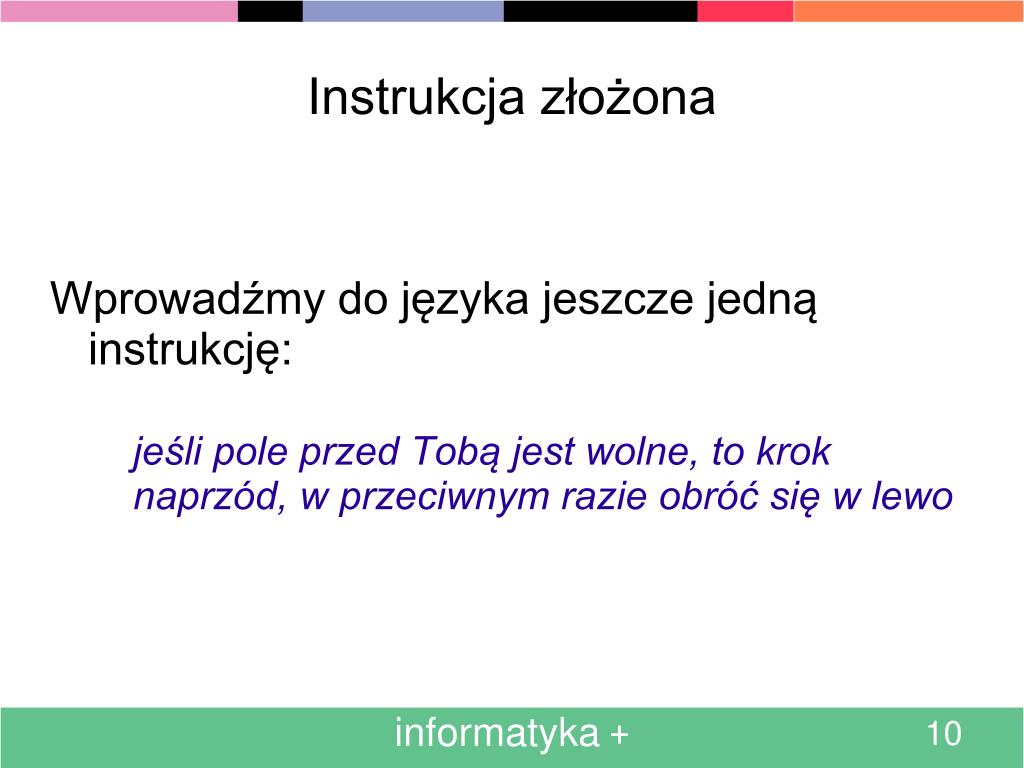 Instrukcja złożona

Wprowadźmy do języka jeszcze jedną instrukcję:

jeśli pole przed Tobą jest wolne, to krok naprzód, w przeciwnym razie obróć się w lewo

informatyka +

10